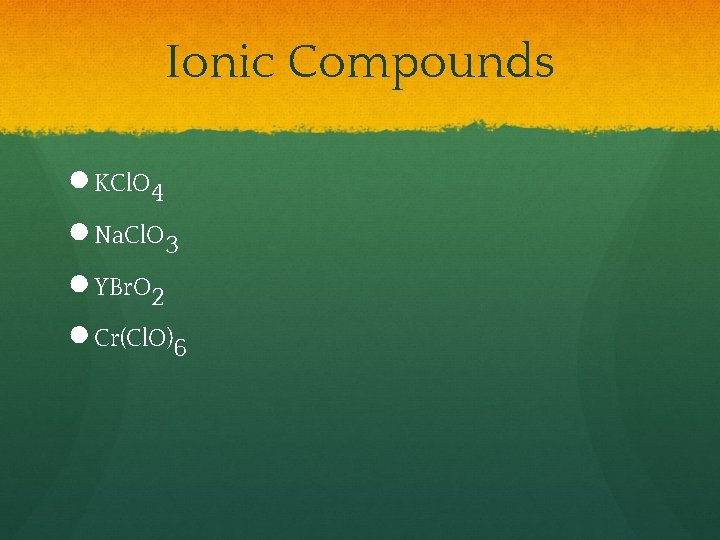 Ionic Compounds

- $KClO_4$
- $NaClO_3$
- $YBrO_2$
- $Cr(ClO)_6$